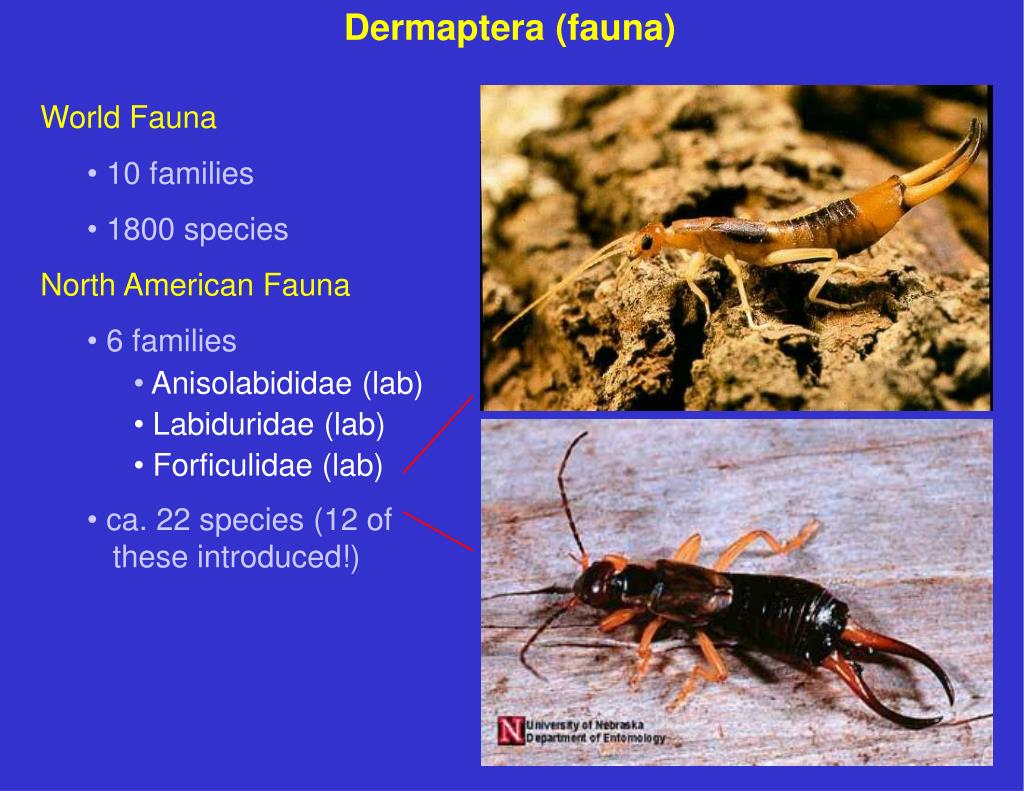 Dermaptera (fauna)

World Fauna

• 10 families

• 1800 species

North American Fauna

• 6 families

• Anisolabididae (lab)

• Labiduridae (lab)

• Forficulidae (lab)

• ca. 22 species (12 of these introduced!)

N University of Nebraska Department of Entomology